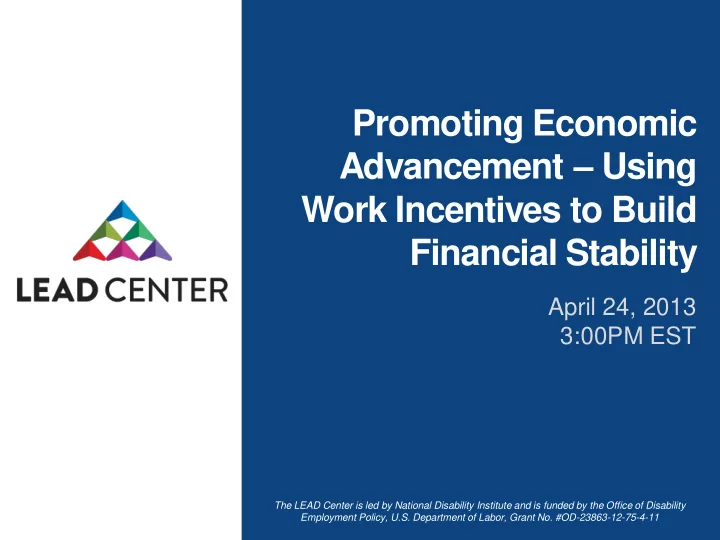 LEAD CENTER

Promoting Economic Advancement – Using Work Incentives to Build Financial Stability

April 24, 2013
3:00PM EST

The LEAD Center is led by National Disability Institute and is funded by the Office of Disability Employment Policy, U.S. Department of Labor, Grant No. #OD-23863-12-75-4-11